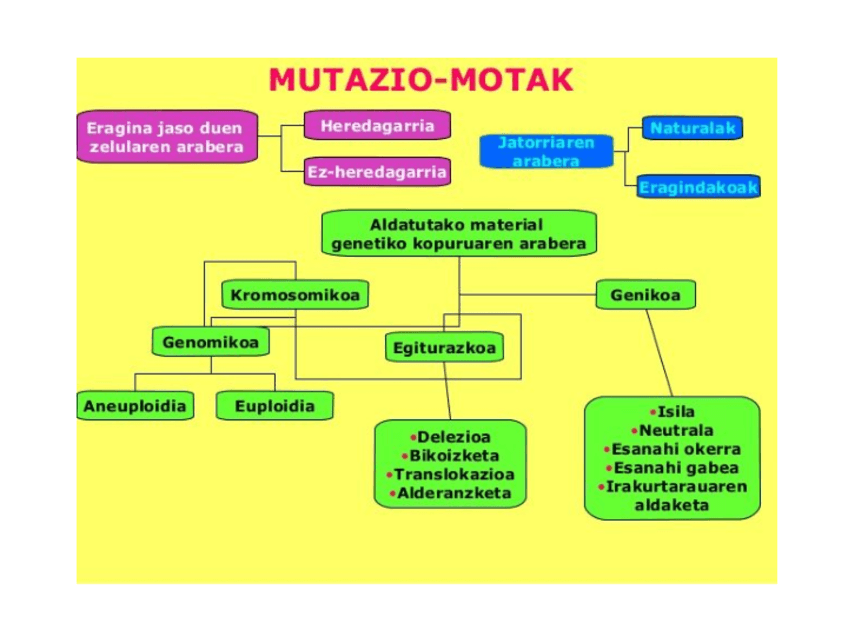 MUTAZIO-MOTAK

Eragina jaso duen zelularen arabera

Heredagarria

Ez-heredagarria

Jatorriaren arabera

Naturalak

Eragindakoak

Aldatutako material genetiko kopuruaren arabera

Kromosomikoa

Genikoa

Genomikoa

Egiturazkoa

Aneuploidia

Euploidia

•Delezioa
•Bikoizketa
•Translokazioa
•Alderanzketa

•Isila
•Neutrala
•Esanahi okerra
•Esanahi gabea
•Irakurtarauaren aldaketa